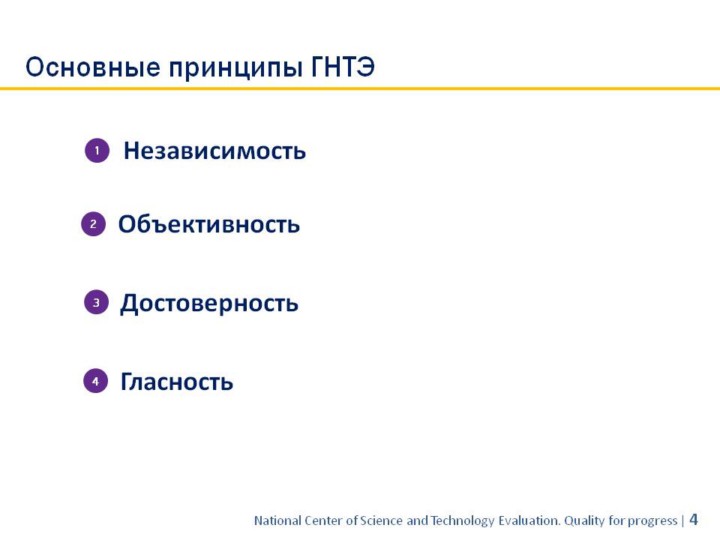 Основные принципы ГНТЭ

1 Независимость

2 Объективность

3 Достоверность

4 Гласность

National Center of Science and Technology Evaluation. Quality for progress | 4